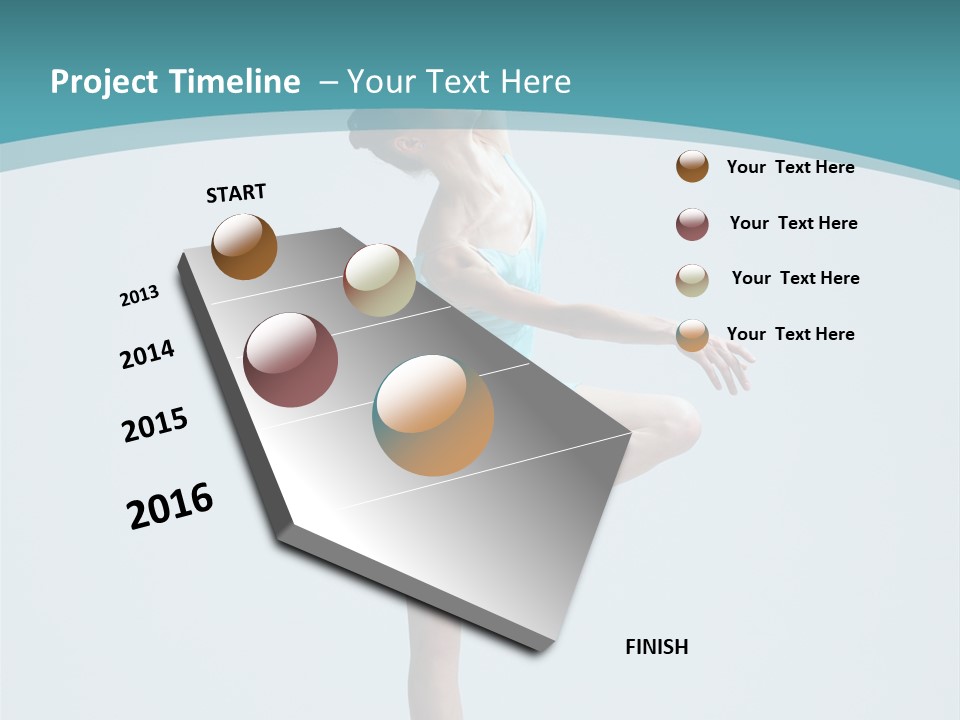 Project Timeline – Your Text Here

START

2013

2014

2015

2016

FINISH

Your Text Here

Your Text Here

Your Text Here

Your Text Here